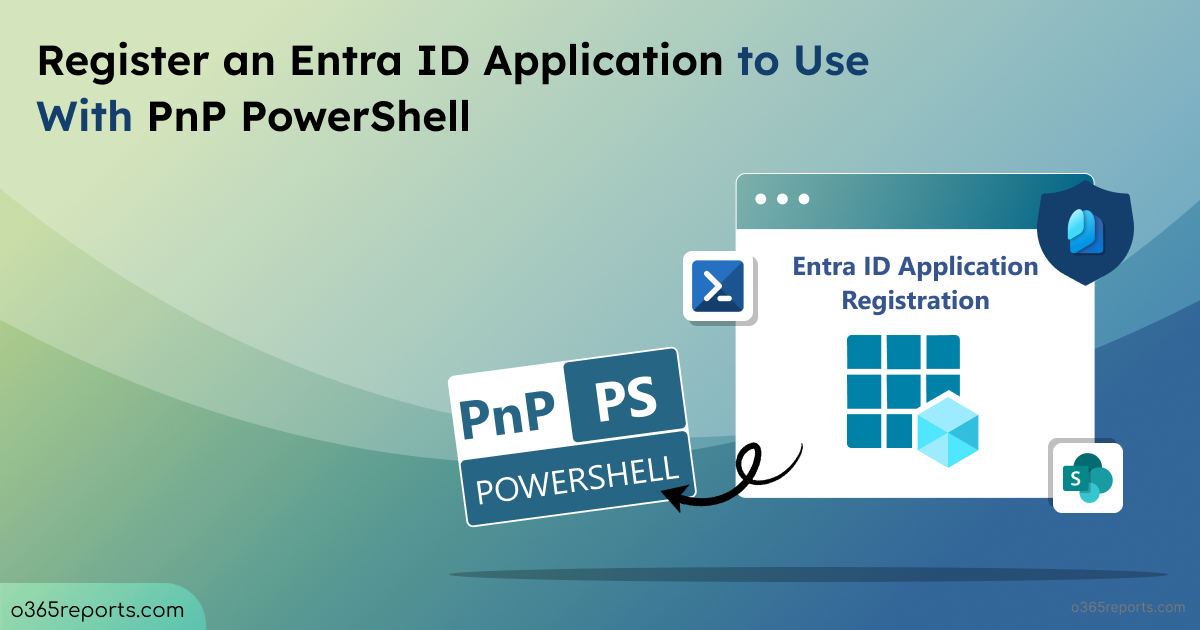 Register an Entra ID Application to Use With PnP PowerShell

Entra ID Application Registration

PnP PS

POWERSHELL

S

o365reports.com

o365reports.com